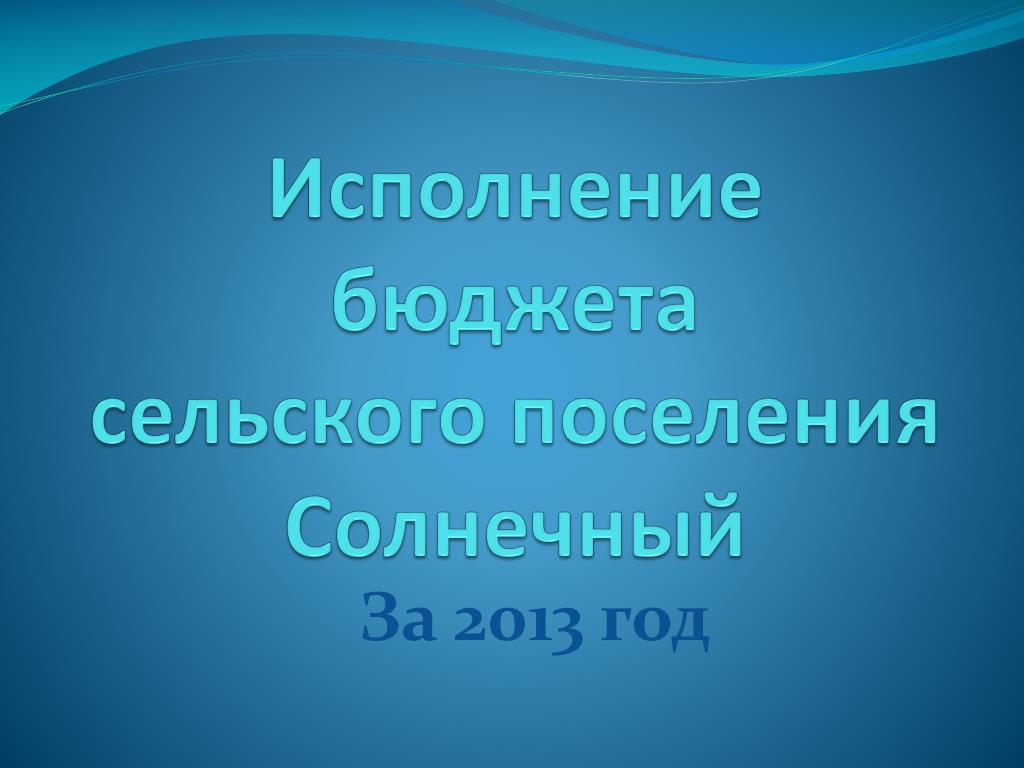 Исполнение бюджета сельского поселения Солнечный

За 2013 год